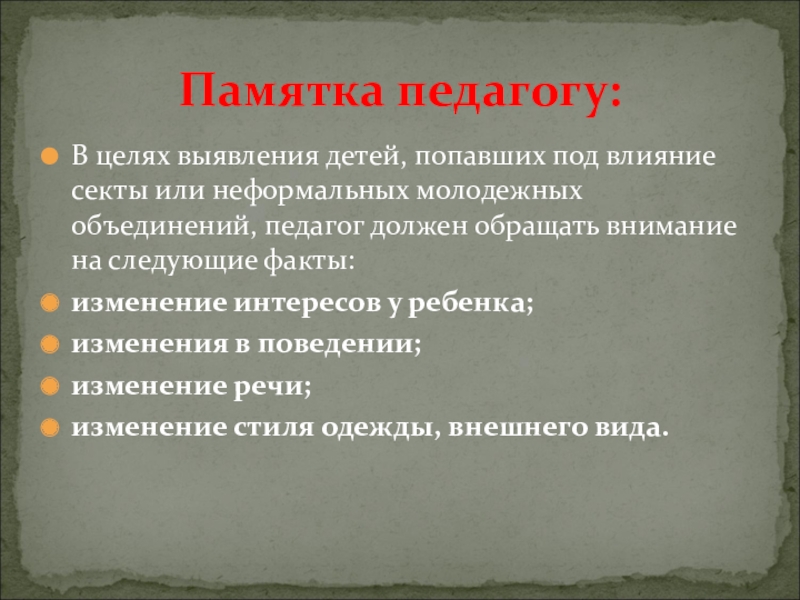 Памятка педагогу:

В целях выявления детей, попавших под влияние секты или неформальных молодежных объединений, педагог должен обращать внимание на следующие факты:

изменение интересов у ребенка;

изменения в поведении;

изменение речи;

изменение стиля одежды, внешнего вида.